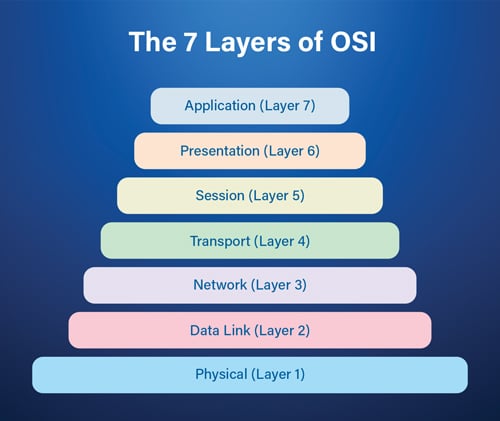 The 7 Layers of OSI

Application (Layer 7)

Presentation (Layer 6)

Session (Layer 5)

Transport (Layer 4)

Network (Layer 3)

Data Link (Layer 2)

Physical (Layer 1)